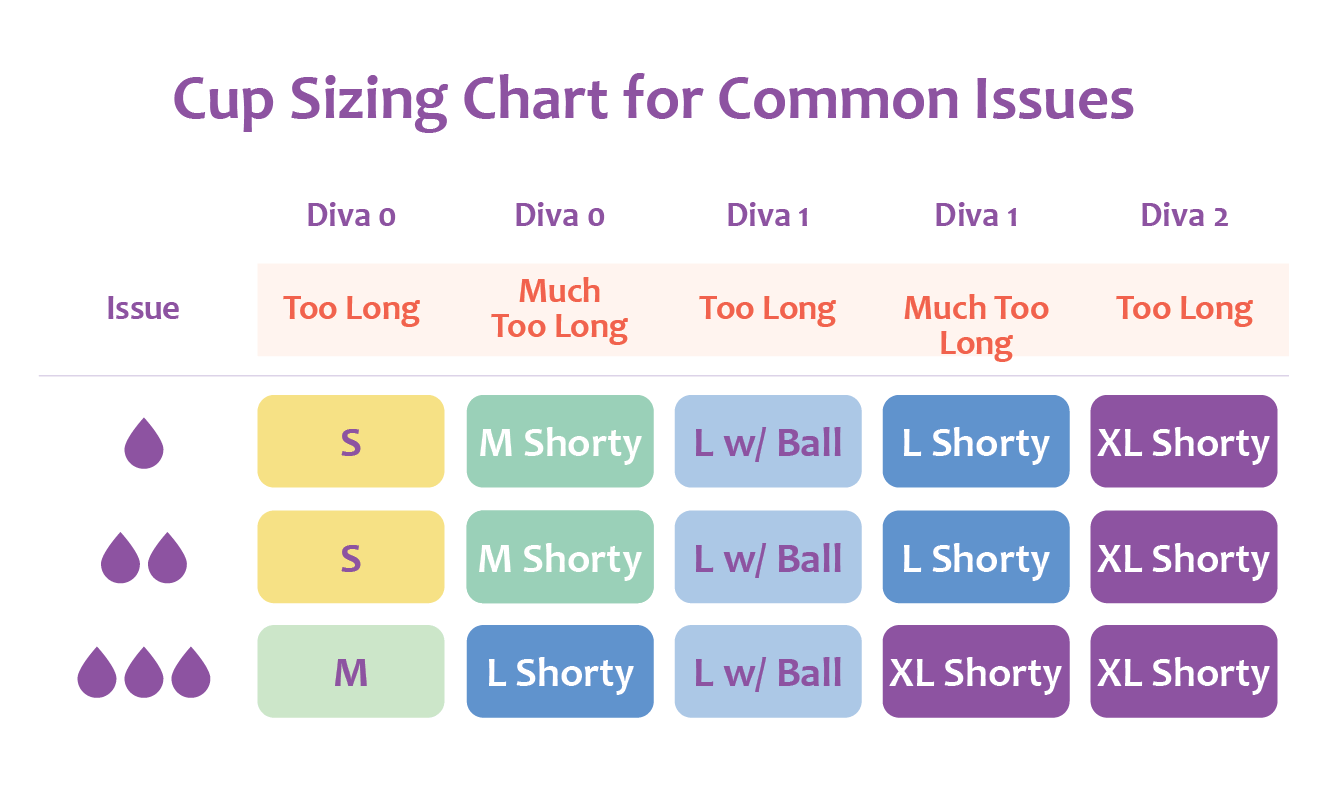 Cup Sizing Chart for Common Issues

| | Diva 0 | Diva 0 | Diva 1 | Diva 1 | Diva 2 |
|---|---|---|---|---|---|
| Issue | Too Long | Much Too Long | Too Long | Much Too Long | Too Long |
| | S | M Shorty | L w/ Ball | L Shorty | XL Shorty |
| | S | M Shorty | L w/ Ball | L Shorty | XL Shorty |
| | M | L Shorty | L w/ Ball | XL Shorty | XL Shorty |